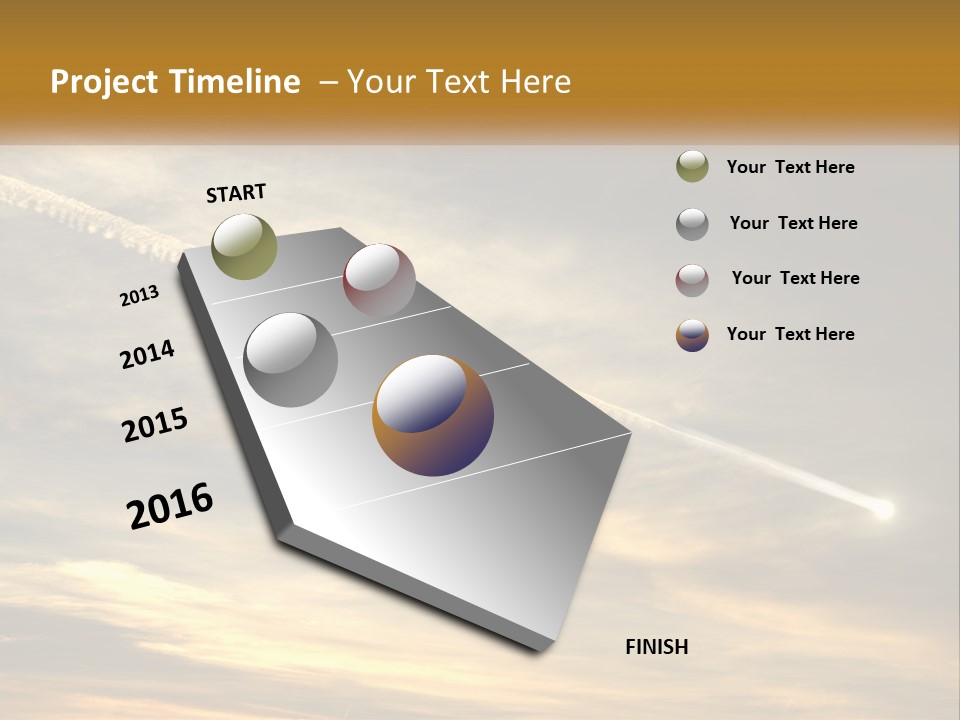 Project Timeline – Your Text Here

START

2013

2014

2015

2016

FINISH

Your Text Here

Your Text Here

Your Text Here

Your Text Here